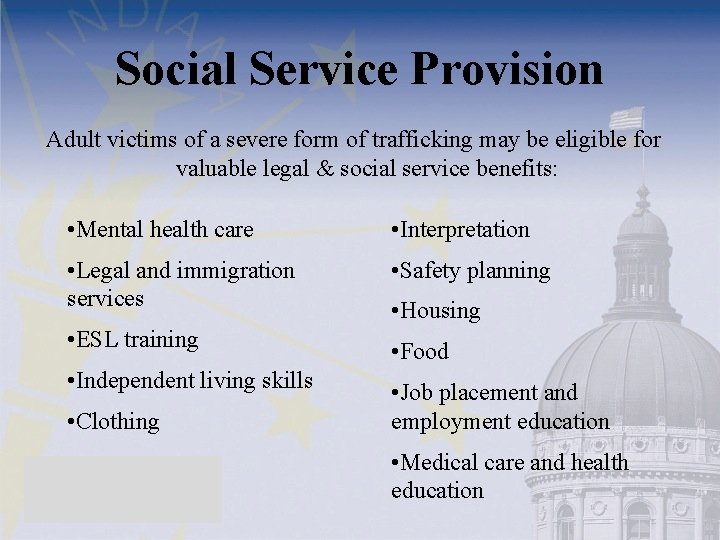 INDIANA

Social Service Provision

Adult victims of a severe form of trafficking may be eligible for valuable legal & social service benefits:

•Mental health care

•Legal and immigration services

•ESL training

•Independent living skills

•Clothing

•Interpretation

•Safety planning

•Housing

•Food

•Job placement and employment education

•Medical care and health education